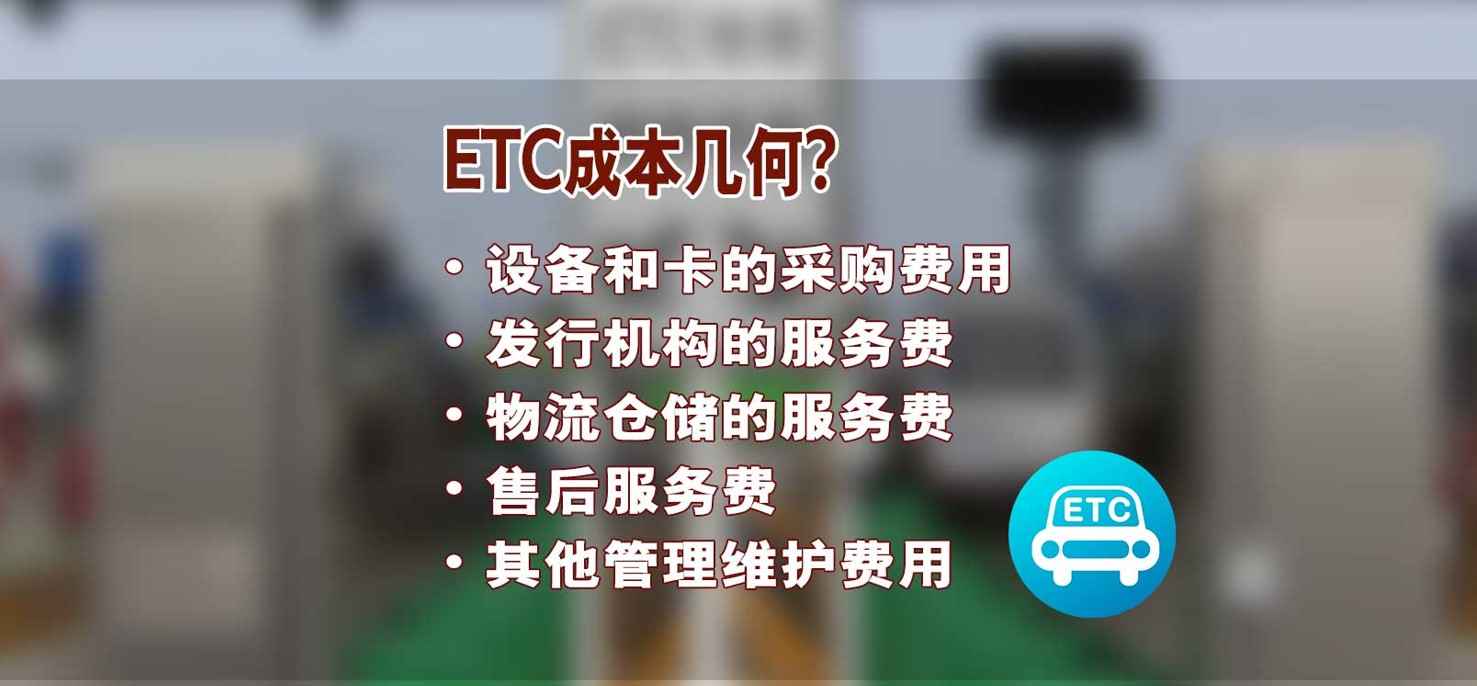 ETC成本几何?

· 设备和卡的采购费用
· 发行机构的服务费
· 物流仓储的服务费
· 售后服务费
· 其他管理维护费用

ETC